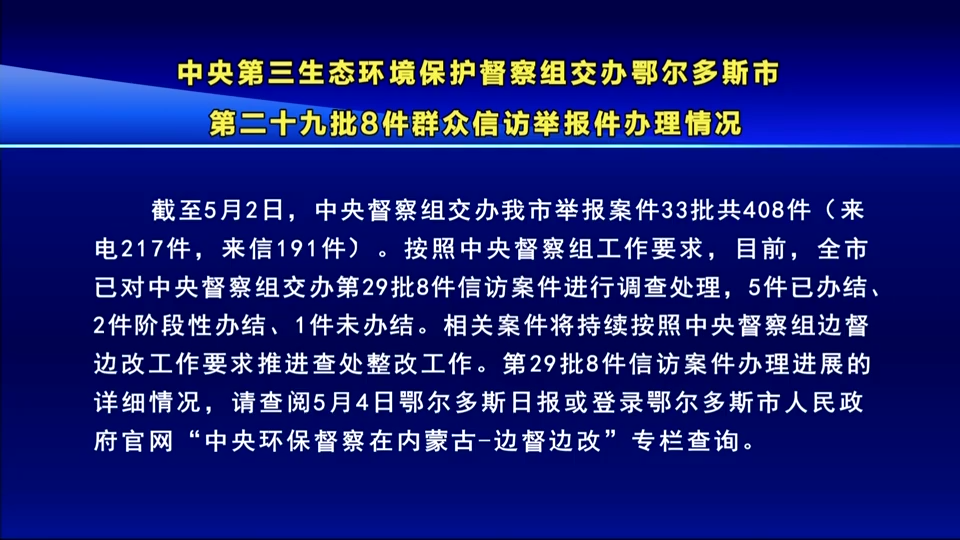 中央第三生态环境保护督察组交办鄂尔多斯市
第二十九批8件群众信访举报件办理情况

截至5月2日，中央督察组交办我市举报案件33批共408件（来电217件，来信191件）。按照中央督察组工作要求，目前，全市已对中央督察组交办第29批8件信访案件进行调查处理，5件已办结、2件阶段性办结、1件未办结。相关案件将持续按照中央督察组边督边改工作要求推进查处整改工作。第29批8件信访案件办理进展的详细情况，请查阅5月4日鄂尔多斯日报或登录鄂尔多斯市人民政府官网“中央环保督察在内蒙古-边督边改”专栏查询。